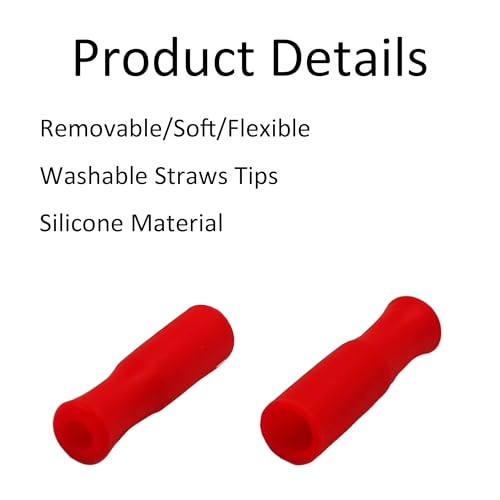 Product Details

Removable/Soft/Flexible

Washable Straws Tips

Silicone Material